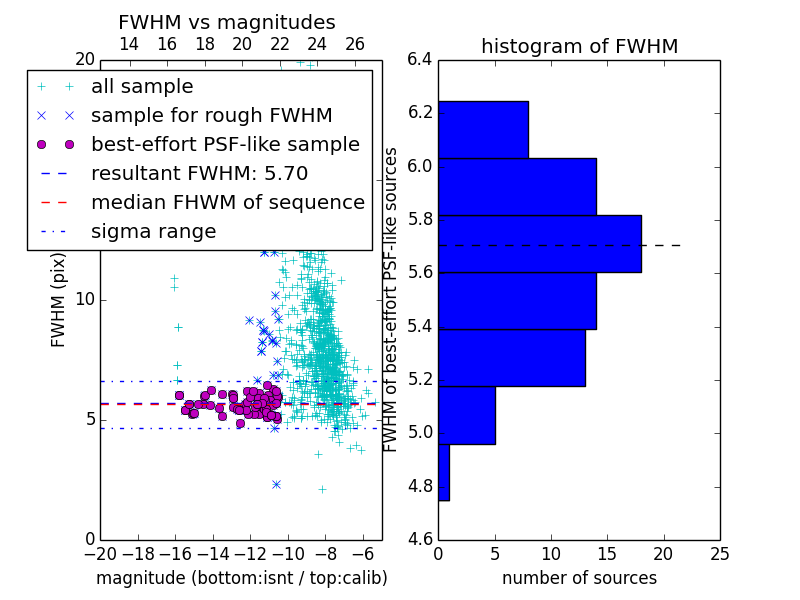 FWHM vs magnitudes

14 16 18 20 22 24 26

20

all sample
sample for rough FWHM
best-effort PSF-like sample
resultant FWHM: 5.70
median FHWM of sequence
sigma range

FWHM (pix)

10

5

0

−20 −18 −16 −14 −12 −10 −8 −6

magnitude (bottom:isnt / top:calib)

histogram of FWHM

6.4
6.2
6.0
5.8
5.6
5.4
5.2
5.0
4.8
4.6

FWHM of best-effort PSF-like sources

0 5 10 15 20 25

number of sources